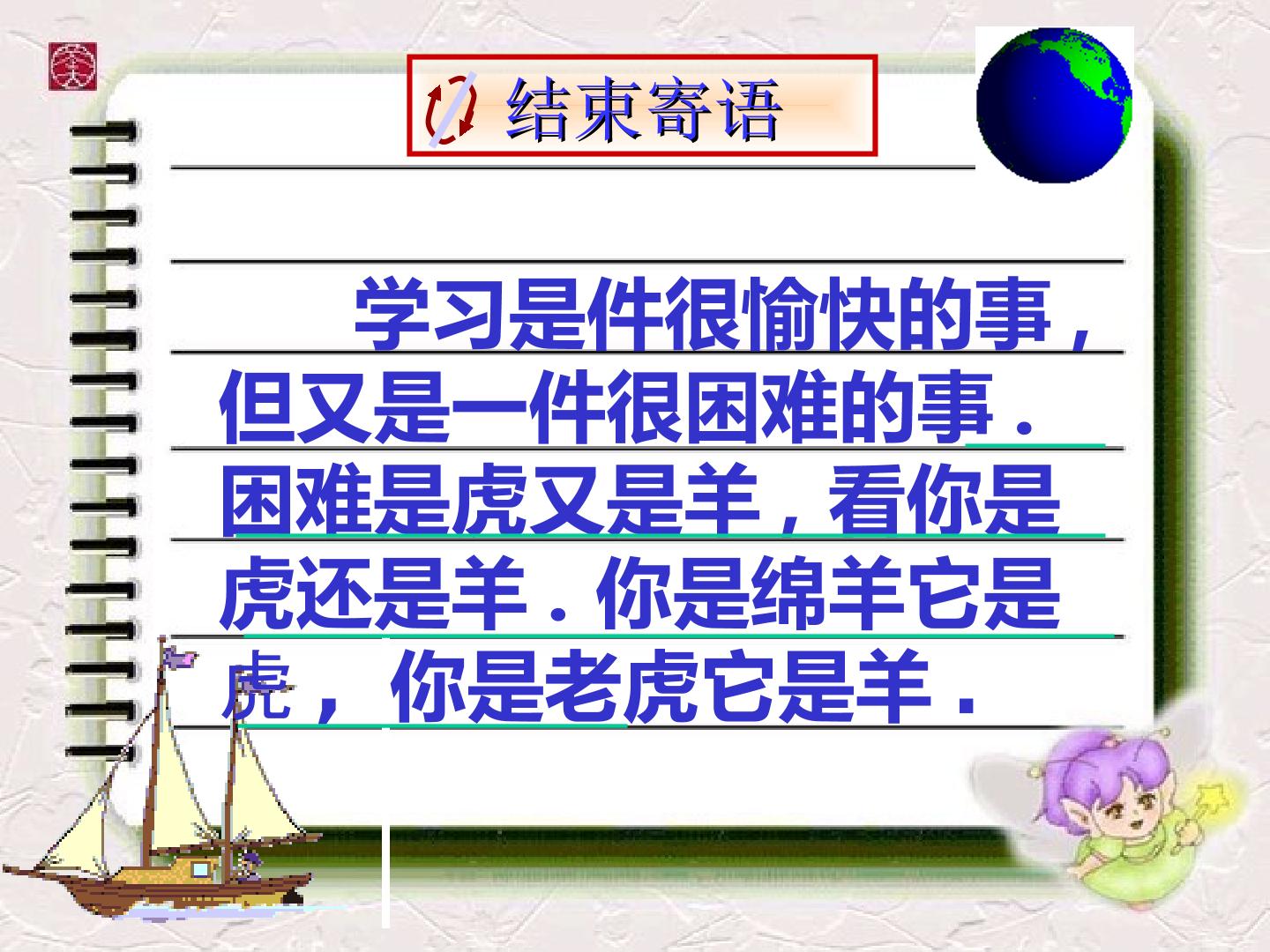 结束寄语

学习是件很愉快的事，但又是一件很困难的事．困难是虎又是羊，看你是虎还是羊．你是绵羊它是虎，你是老虎它是羊．